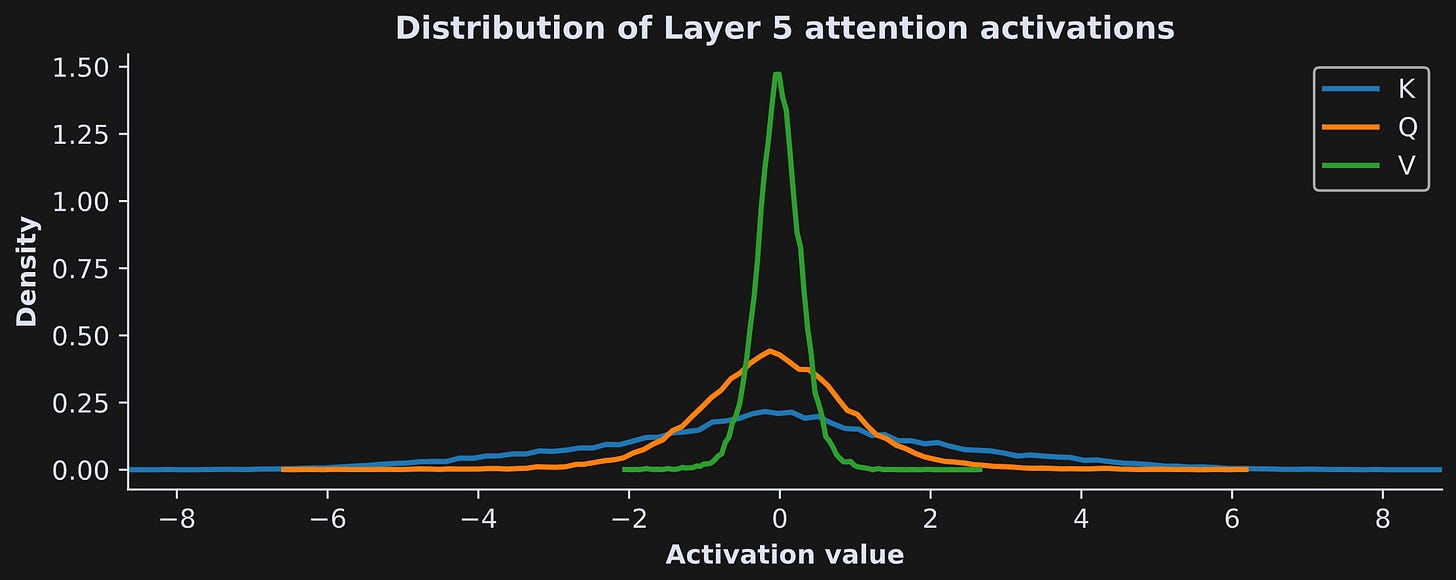 Distribution of Layer 5 attention activations

K
Q
V

Density

1.50
1.25
1.00
0.75
0.50
0.25
0.00

−8
−6
−4
−2
0
2
4
6
8

Activation value